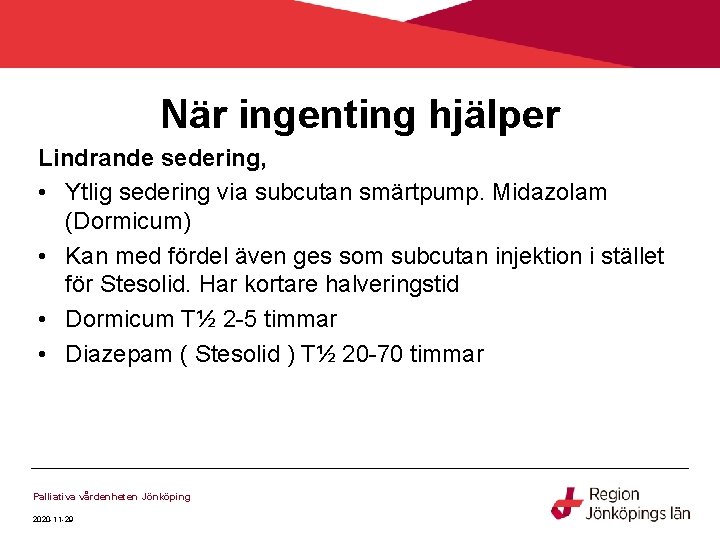 När ingenting hjälper

Lindrande sedering,

• Ytlig sedering via subcutan smärtpump. Midazolam (Dormicum)
• Kan med fördel även ges som subcutan injektion i stället för Stesolid. Har kortare halveringstid
• Dormicum T½ 2-5 timmar
• Diazepam ( Stesolid ) T½ 20-70 timmar

Palliativa vårdenheten Jönköping

2020-11-29

Region Jönköpings län